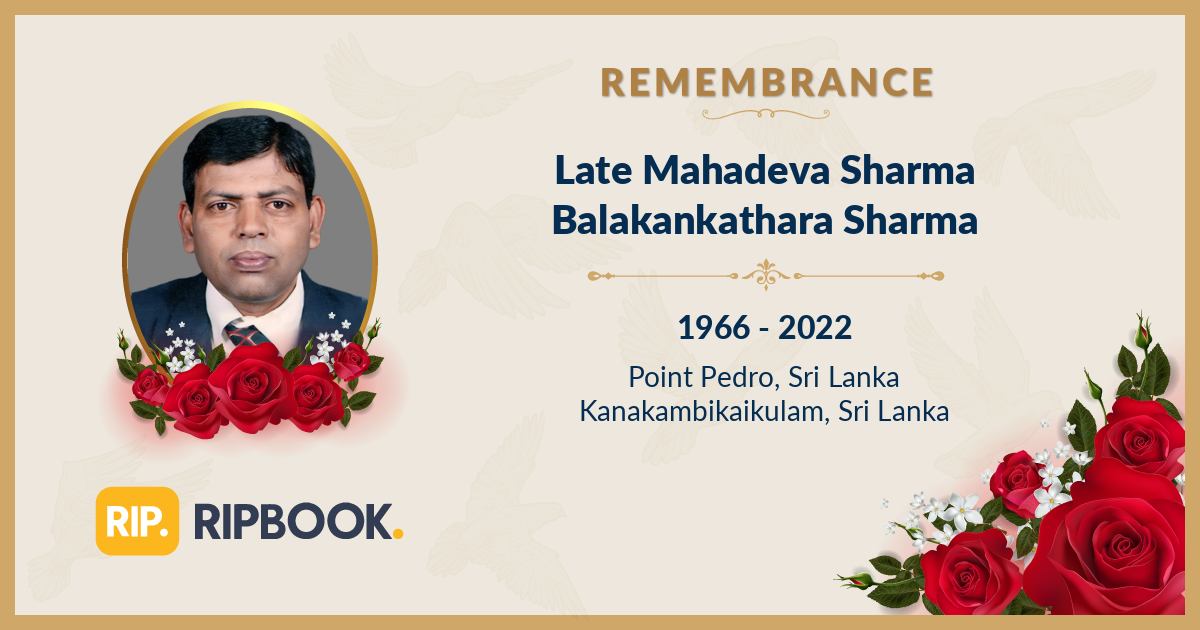 REMEMBRANCE

Late Mahadeva Sharma Balakankathara Sharma

1966 - 2022

Point Pedro, Sri Lanka
Kanakambikaikulam, Sri Lanka

RIP. RIPBOOK.